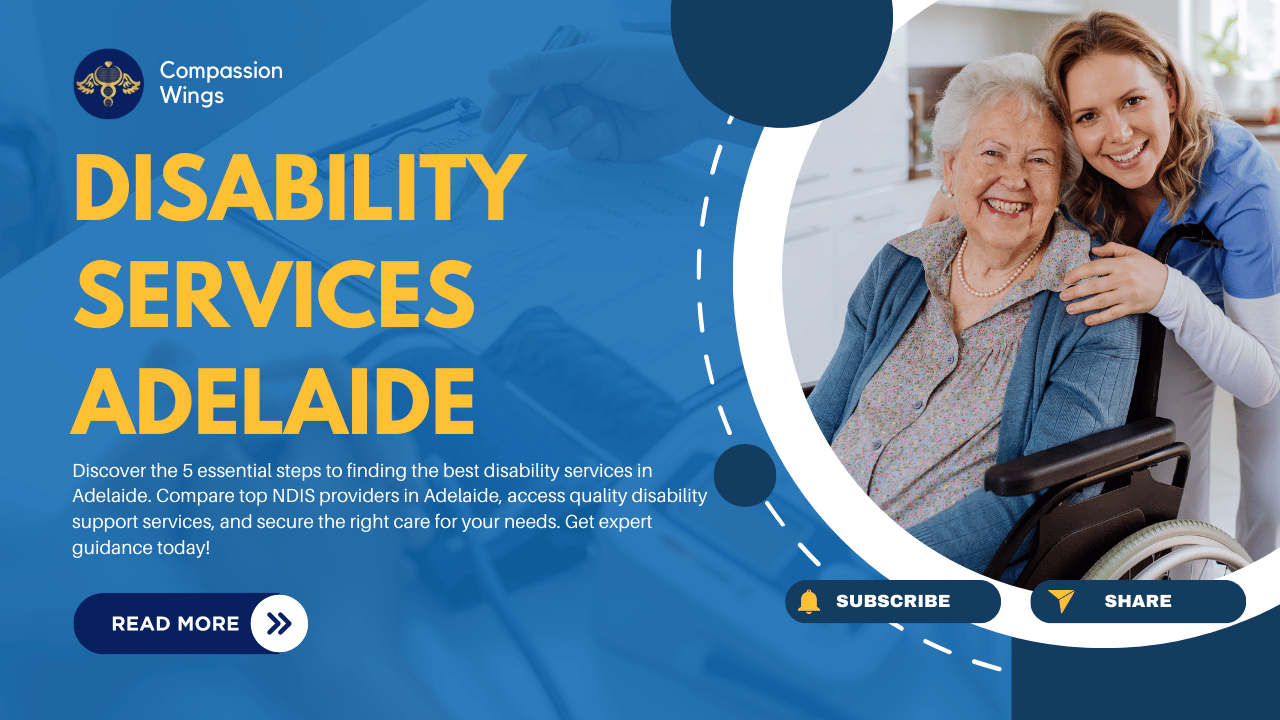 Compassion Wings

DISABILITY SERVICES ADELAIDE

Discover the 5 essential steps to finding the best disability services in Adelaide. Compare top NDIS providers in Adelaide, access quality disability support services, and secure the right care for your needs. Get expert guidance today!

READ MORE

SUBSCRIBE

SHARE